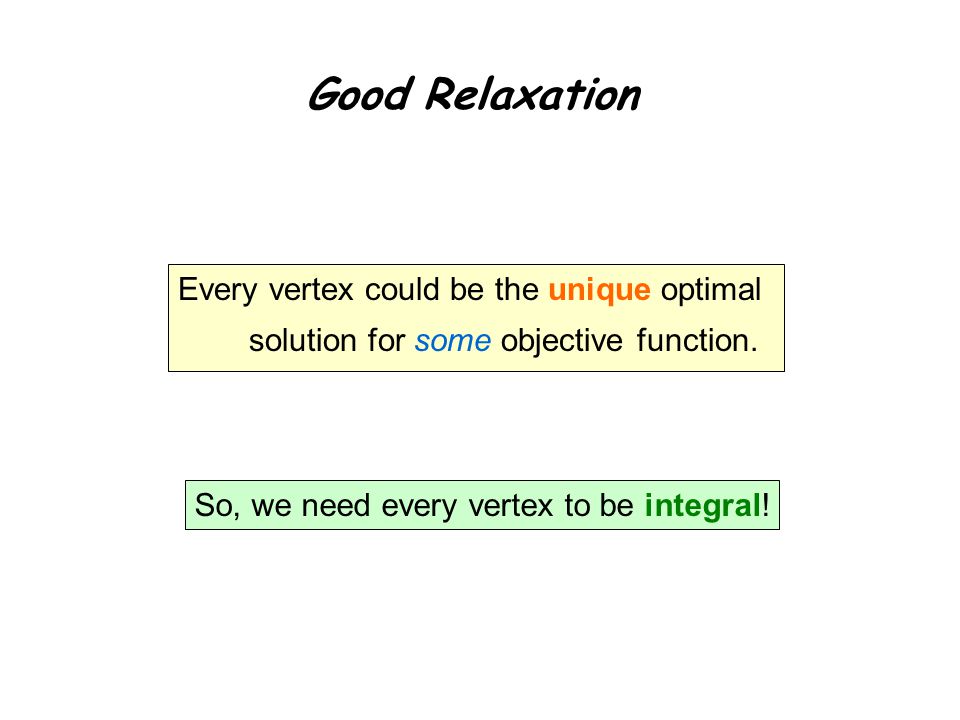 Good Relaxation

Every vertex could be the unique optimal solution for some objective function.

So, we need every vertex to be integral!